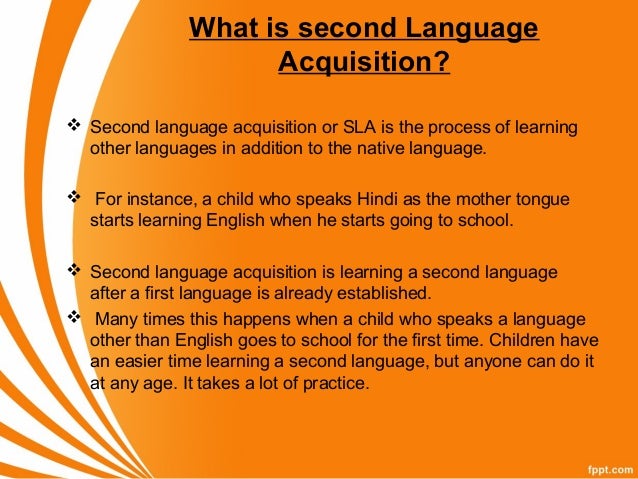 What is second Language Acquisition?

❖ Second language acquisition or SLA is the process of learning other languages in addition to the native language.

❖ For instance, a child who speaks Hindi as the mother tongue starts learning English when he starts going to school.

❖ Second language acquisition is learning a second language after a first language is already established.

❖ Many times this happens when a child who speaks a language other than English goes to school for the first time. Children have an easier time learning a second language, but anyone can do it at any age. It takes a lot of practice.

fppt.com